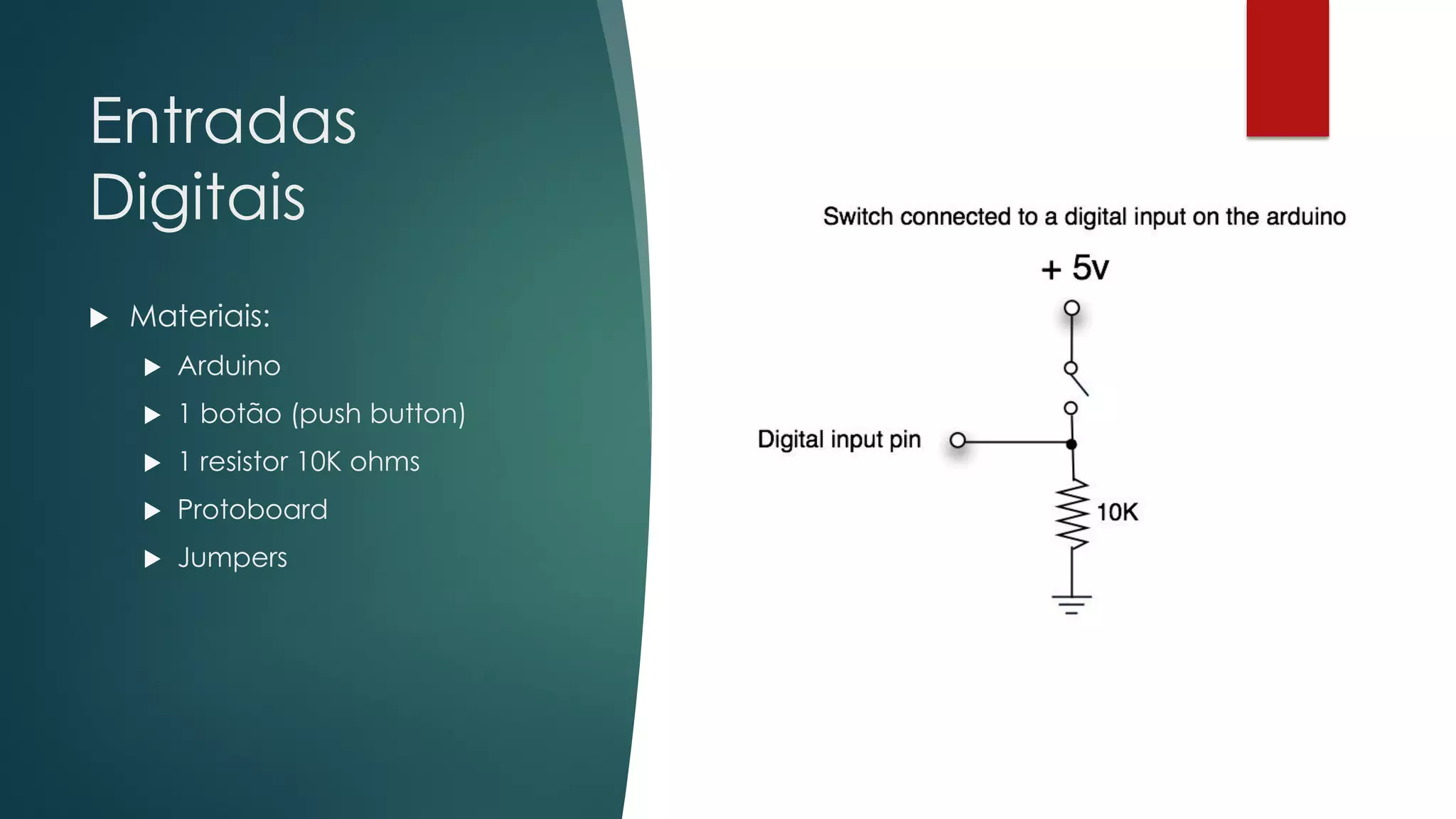 Entradas Digitais

▶ Materiais:

▶ Arduino

▶ 1 botão (push button)

▶ 1 resistor 10K ohms

▶ Protoboard

▶ Jumpers

Switch connected to a digital input on the arduino

+ 5v

Digital input pin

10K